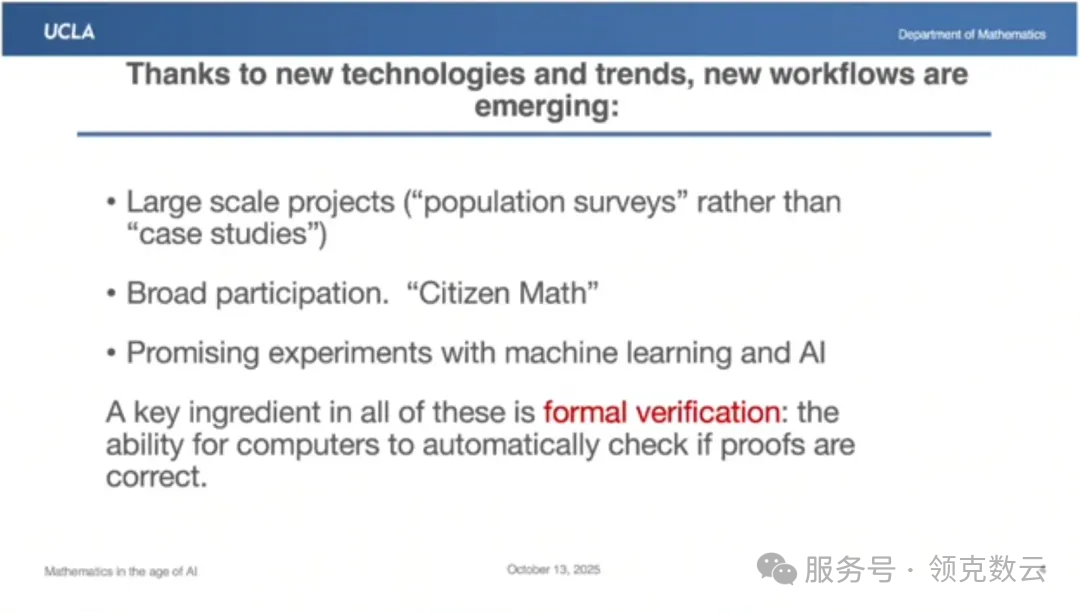 UCLA

Department of Mathematics

Thanks to new technologies and trends, new workflows are emerging:

• Large scale projects (“population surveys” rather than “case studies”)

• Broad participation. “Citizen Math”

• Promising experiments with machine learning and AI

A key ingredient in all of these is formal verification: the ability for computers to automatically check if proofs are correct.

Mathematics in the age of AI

October 13, 2025

服务号 · 领克数云